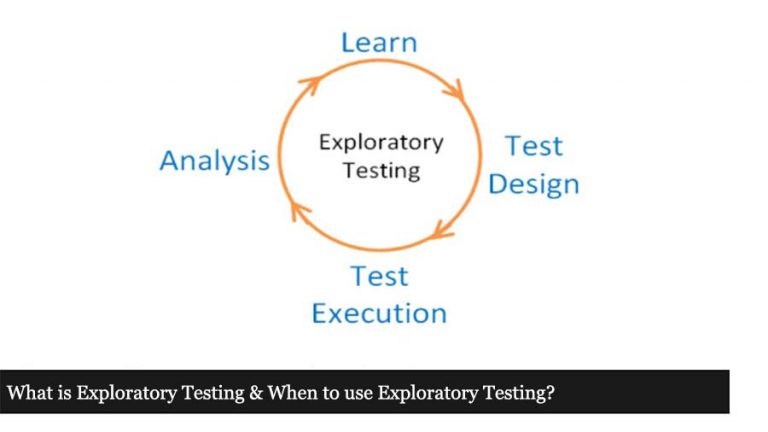 Learn

Test Design

Test Execution

Analysis

Exploratory Testing

What is Exploratory Testing & When to use Exploratory Testing?